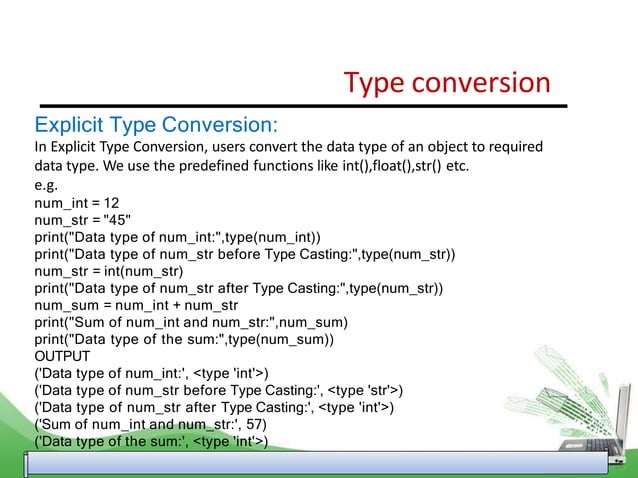 Type conversion

Explicit Type Conversion:

In Explicit Type Conversion, users convert the data type of an object to required data type. We use the predefined functions like int(),float(),str() etc.
e.g.
num_int = 12
num_str = "45"
print("Data type of num_int:",type(num_int))
print("Data type of num_str before Type Casting:",type(num_str))
num_str = int(num_str)
print("Data type of num_str after Type Casting:",type(num_str))
num_sum = num_int + num_str
print("Sum of num_int and num_str:",num_sum)
print("Data type of the sum:",type(num_sum))
OUTPUT
('Data type of num_int:', <type 'int'>)
('Data type of num_str before Type Casting:', <type 'str'>)
('Data type of num_str after Type Casting:', <type 'int'>)
('Sum of num_int and num_str:', 57)
('Data type of the sum:', <type 'int'>)